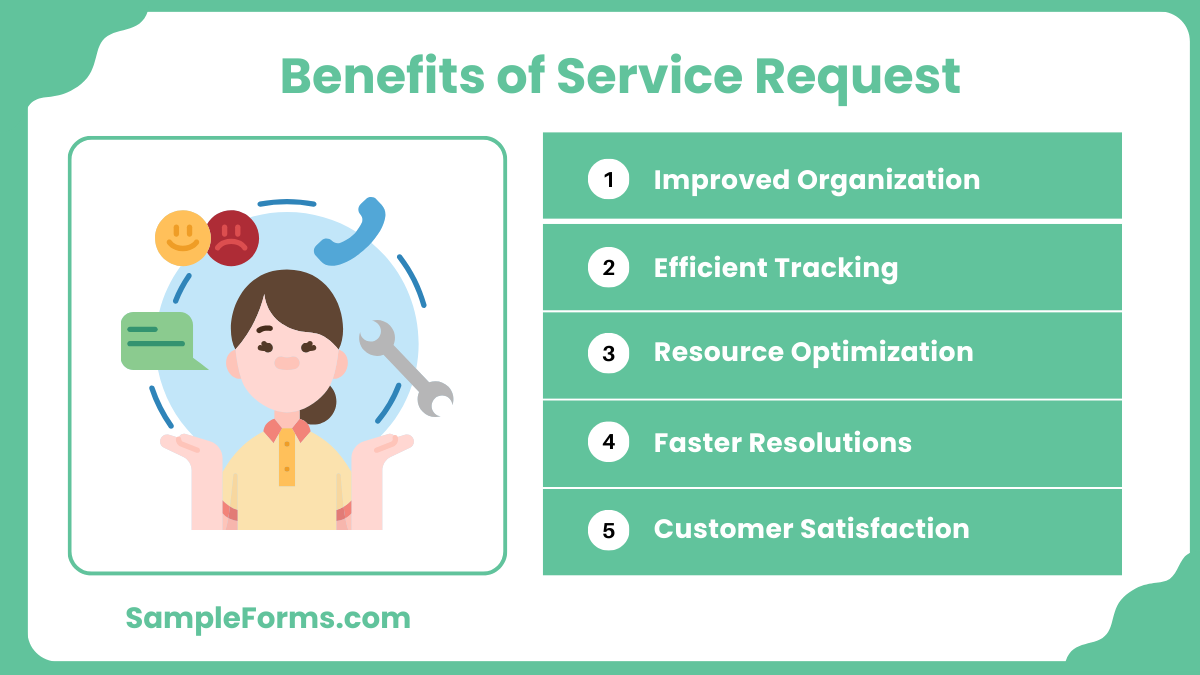 Benefits of Service Request

1 Improved Organization

2 Efficient Tracking

3 Resource Optimization

4 Faster Resolutions

5 Customer Satisfaction

SampleForms.com